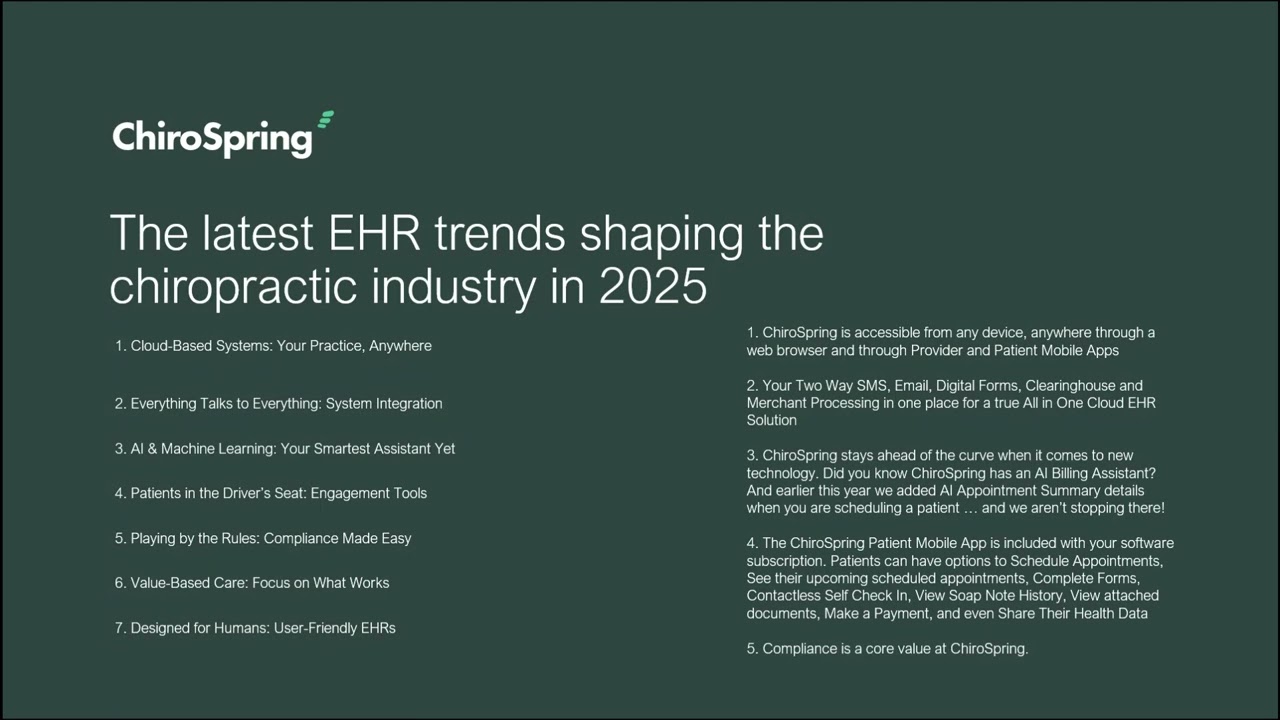 ChiroSpring

The latest EHR trends shaping the chiropractic industry in 2025

1. Cloud-Based Systems: Your Practice, Anywhere

2. Everything Talks to Everything: System Integration

3. AI & Machine Learning: Your Smartest Assistant Yet

4. Patients in the Driver's Seat: Engagement Tools

5. Playing by the Rules: Compliance Made Easy

6. Value-Based Care: Focus on What Works

7. Designed for Humans: User-Friendly EHRs

1. ChiroSpring is accessible from any device, anywhere through a web browser and through Provider and Patient Mobile Apps

2. Your Two Way SMS, Email, Digital Forms, Clearinghouse and Merchant Processing in one place for a true All in One Cloud EHR Solution

3. ChiroSpring stays ahead of the curve when it comes to new technology. Did you know ChiroSpring has an AI Billing Assistant? And earlier this year we added AI Appointment Summary details when you are scheduling a patient … and we aren't stopping there!

4. The ChiroSpring Patient Mobile App is included with your software subscription. Patients can have options to Schedule Appointments, See their upcoming scheduled appointments, Complete Forms, Contactless Self Check In, View Soap Note History, View attached documents, Make a Payment, and even Share Their Health Data

5. Compliance is a core value at ChiroSpring.